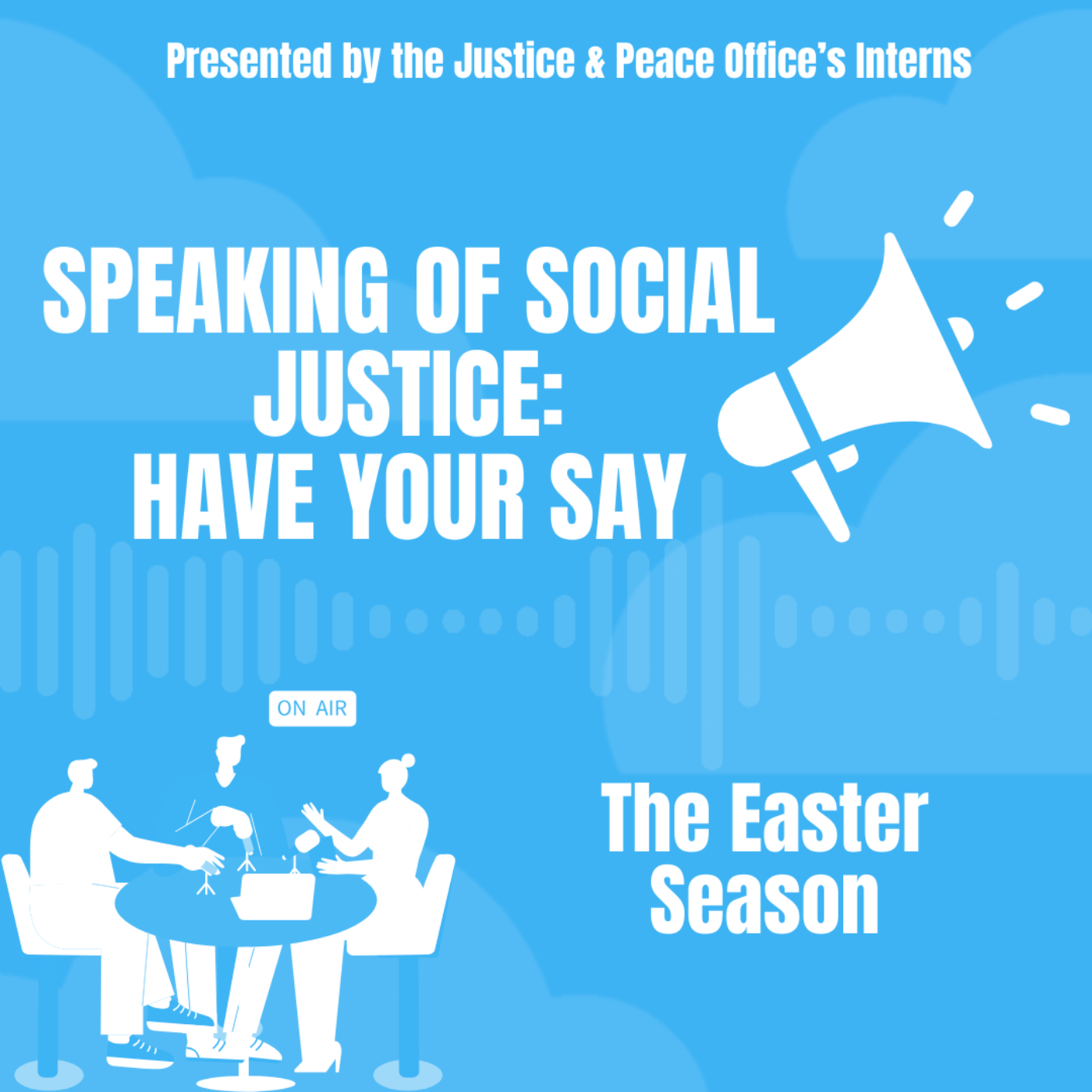 Presented by the Justice & Peace Office's Interns

SPEAKING OF SOCIAL JUSTICE: HAVE YOUR SAY

ON AIR

The Easter Season